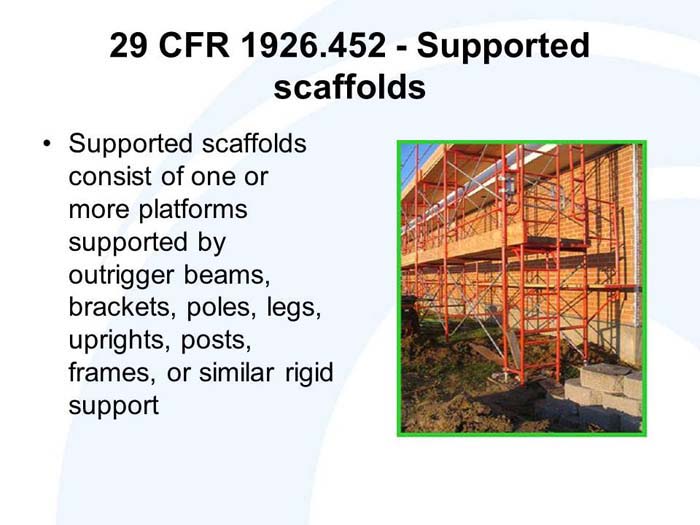 29 CFR 1926.452 - Supported scaffolds

• Supported scaffolds consist of one or more platforms supported by outrigger beams, brackets, poles, legs, uprights, posts, frames, or similar rigid support